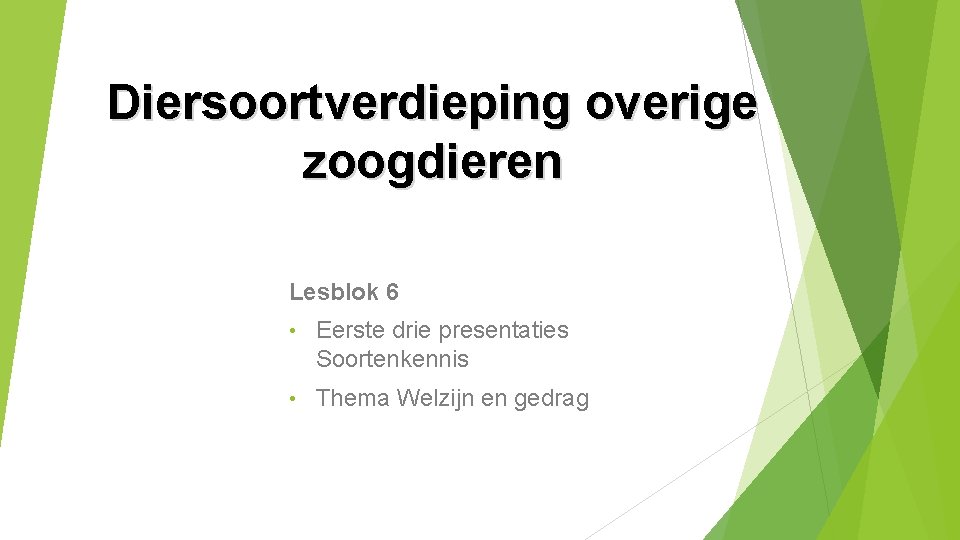 Diersoortverdieping overige zoogdieren

Lesblok 6

• Eerste drie presentaties Soortenkennis

• Thema Welzijn en gedrag